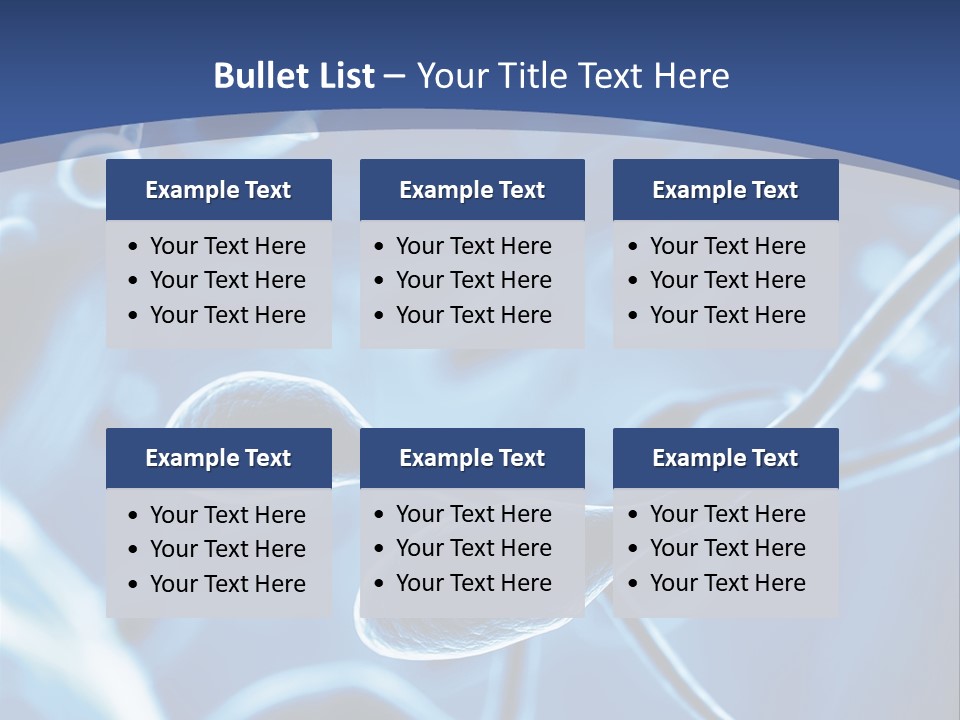 Bullet List – Your Title Text Here

Example Text
• Your Text Here
• Your Text Here
• Your Text Here

Example Text
• Your Text Here
• Your Text Here
• Your Text Here

Example Text
• Your Text Here
• Your Text Here
• Your Text Here

Example Text
• Your Text Here
• Your Text Here
• Your Text Here

Example Text
• Your Text Here
• Your Text Here
• Your Text Here

Example Text
• Your Text Here
• Your Text Here
• Your Text Here